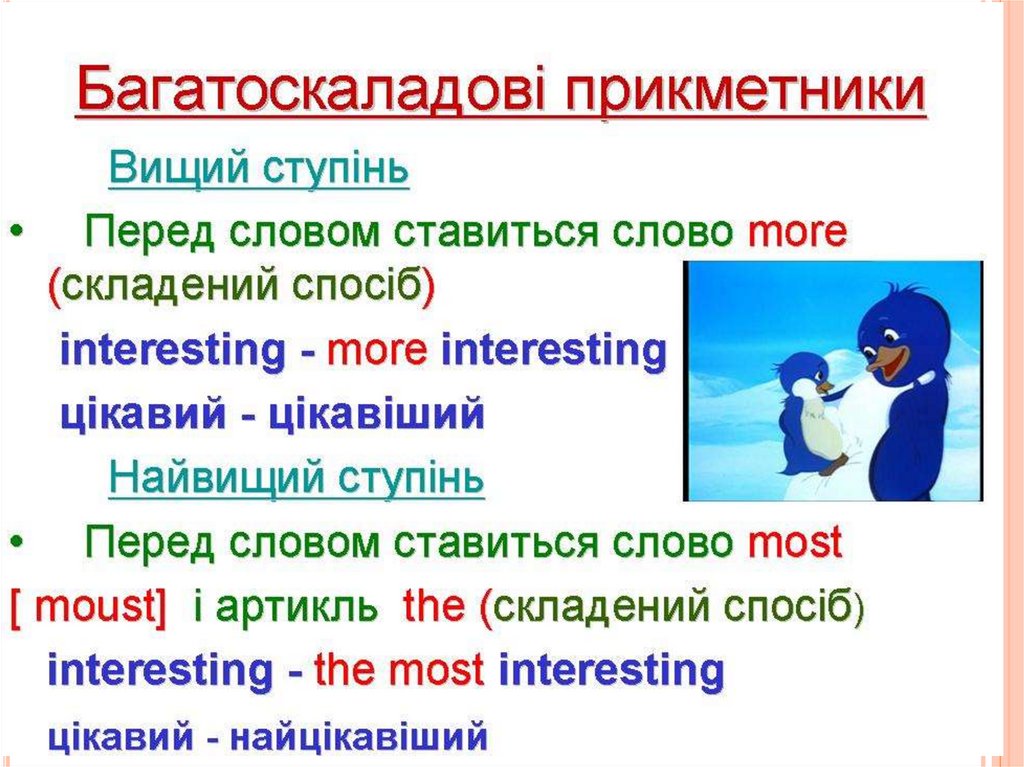 Багатоскаладові прикметники

Вищий ступінь

• Перед словом ставиться слово more (складений спосіб)

interesting - more interesting

цікавий - цікавіший

Найвищий ступінь

• Перед словом ставиться слово most [ moust] і артикль the (складений спосіб)

interesting - the most interesting

цікавий - найцікавіший